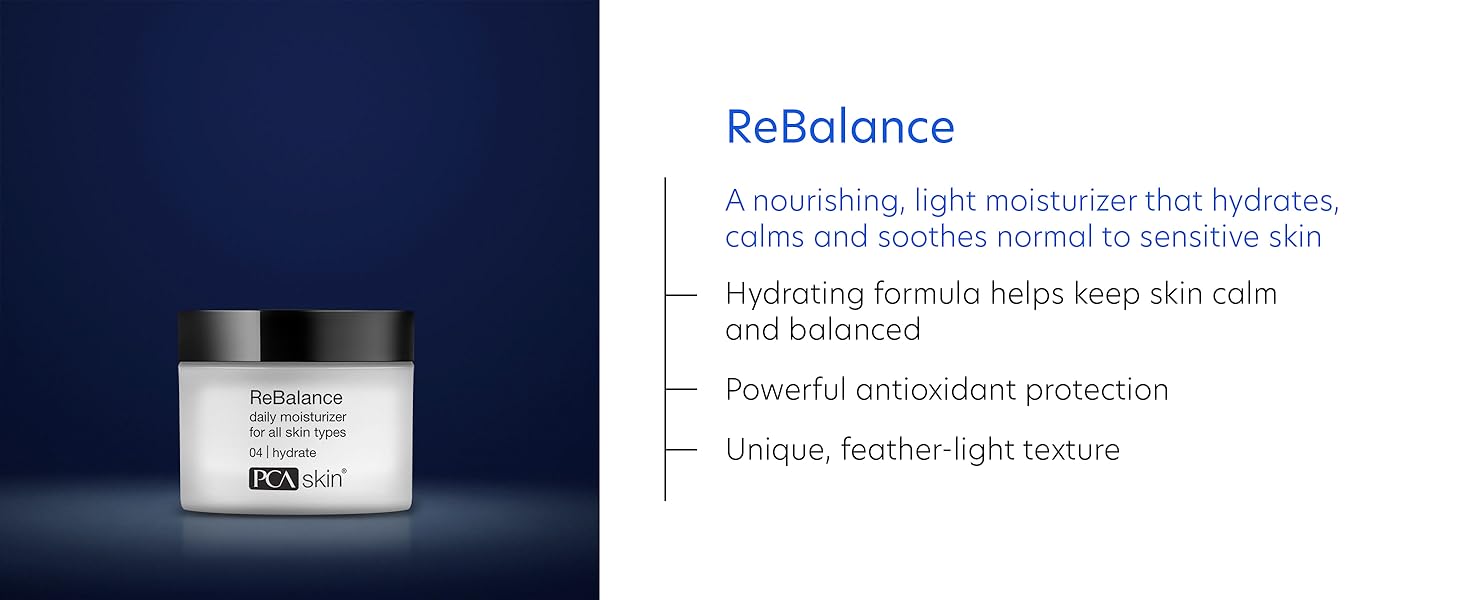 ReBalance
daily moisturizer
for all skin types
04 | hydrate
PCA skin®

ReBalance

A nourishing, light moisturizer that hydrates, calms and soothes normal to sensitive skin

Hydrating formula helps keep skin calm and balanced

Powerful antioxidant protection

Unique, feather-light texture